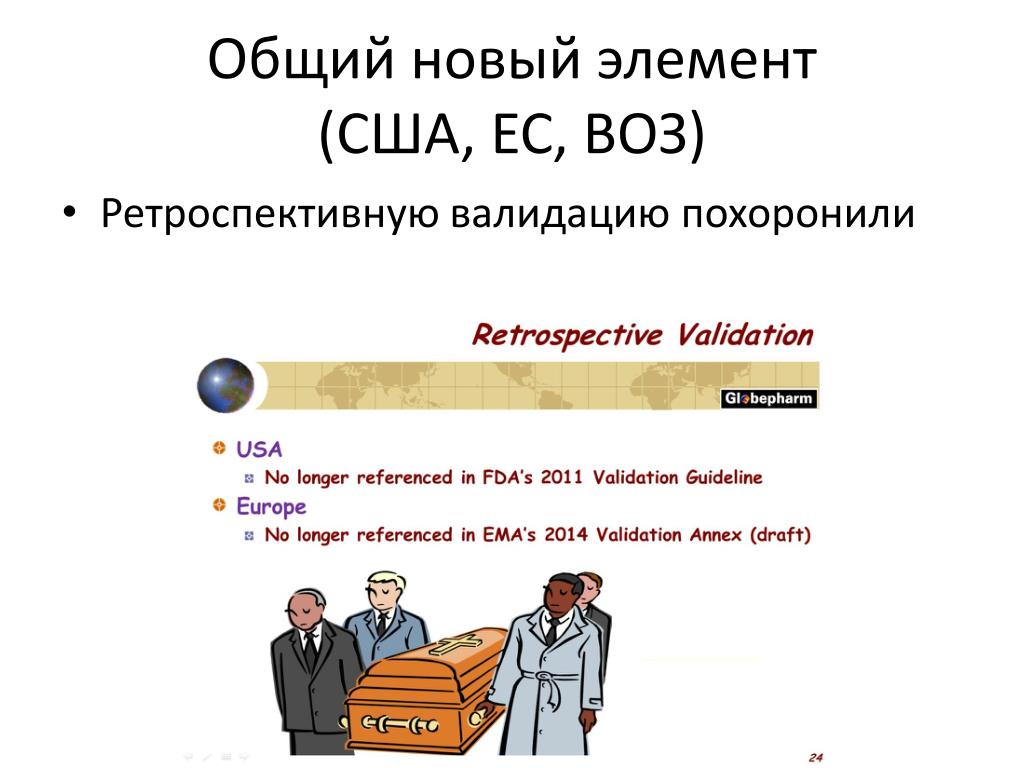 Общий новый элемент (США, ЕС, ВОЗ)

• Ретроспективную валидацию похоронили

Retrospective Validation

Globepharm

USA
No longer referenced in FDA's 2011 Validation Guideline
Europe
No longer referenced in EMA's 2014 Validation Annex (draft)

24